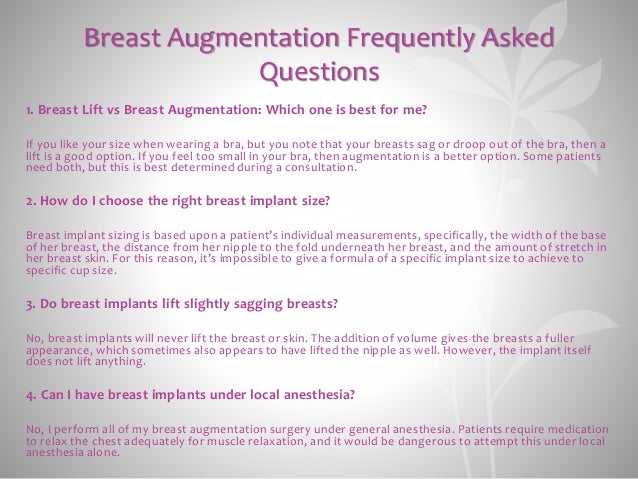 Breast Augmentation Frequently Asked Questions

1. Breast Lift vs Breast Augmentation: Which one is best for me?

If you like your size when wearing a bra, but you note that your breasts sag or droop out of the bra, then a lift is a good option. If you feel too small in your bra, then augmentation is a better option. Some patients need both, but this is best determined during a consultation.

2. How do I choose the right breast implant size?

Breast implant sizing is based upon a patient's individual measurements, specifically, the width of the base of her breast, the distance from her nipple to the fold underneath her breast, and the amount of stretch in her breast skin. For this reason, it's impossible to give a formula of a specific implant size to achieve to specific cup size.

3. Do breast implants lift slightly sagging breasts?

No, breast implants will never lift the breast or skin. The addition of volume gives the breasts a fuller appearance, which sometimes also appears to have lifted the nipple as well. However, the implant itself does not lift anything.

4. Can I have breast implants under local anesthesia?

No, I perform all of my breast augmentation surgery under general anesthesia. Patients require medication to relax the chest adequately for muscle relaxation, and it would be dangerous to attempt this under local anesthesia alone.